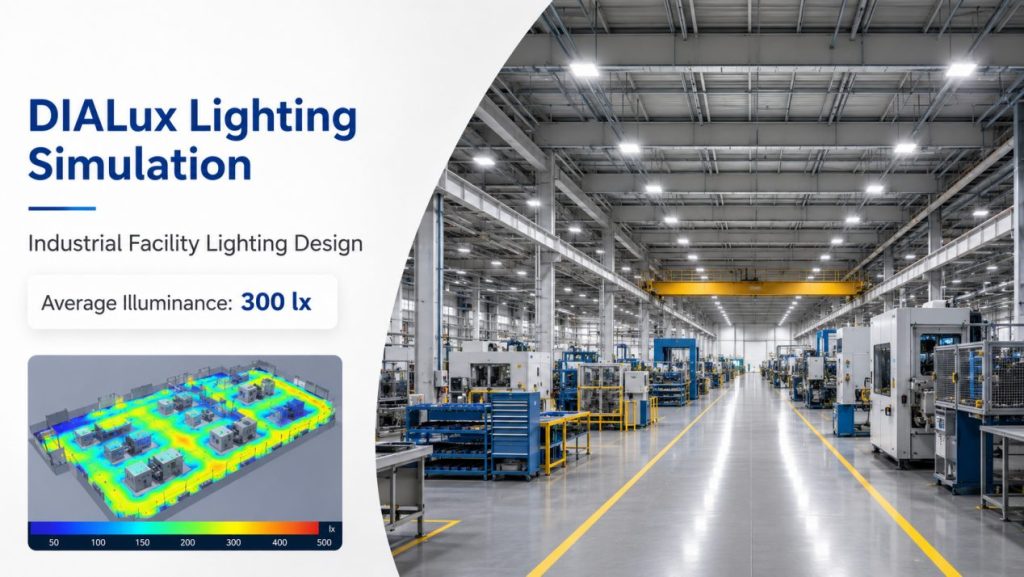 DIALux Lighting Simulation

Industrial Facility Lighting Design

Average Illuminance: 300 lx

lx
50 100 150 200 300 400 500